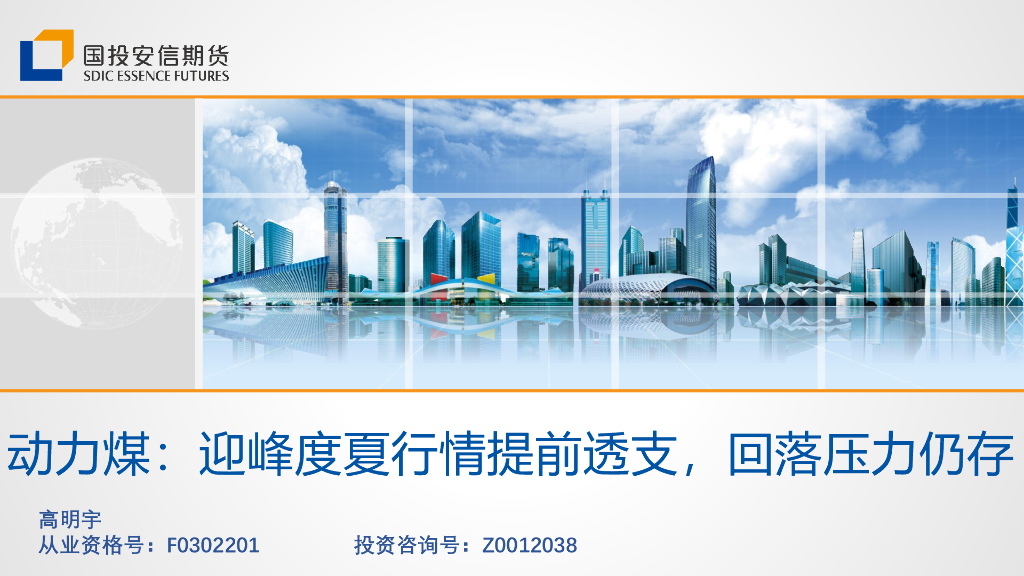 国投安信期货
SDIC ESSENCE FUTURES

动力煤：迎峰度夏行情提前透支，回落压力仍存

高明宇
从业资格号：F0302201　　投资咨询号：Z0012038